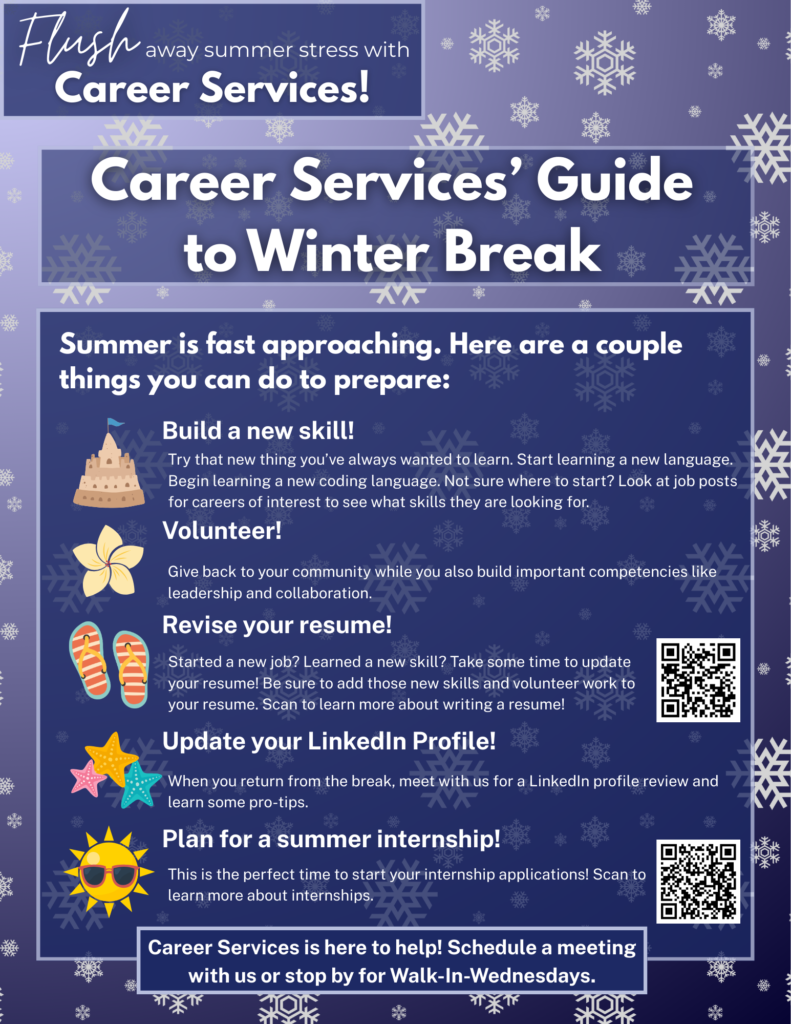 Flush away summer stress with Career Services!

Career Services' Guide to Winter Break

Summer is fast approaching. Here are a couple things you can do to prepare:

Build a new skill!

Try that new thing you've always wanted to learn. Start learning a new language. Begin learning a new coding language. Not sure where to start? Look at job posts for careers of interest to see what skills they are looking for.

Volunteer!

Give back to your community while you also build important competencies like leadership and collaboration.

Revise your resume!

Started a new job? Learned a new skill? Take some time to update your resume! Be sure to add those new skills and volunteer work to your resume. Scan to learn more about writing a resume!

Update your LinkedIn Profile!

When you return from the break, meet with us for a LinkedIn profile review and learn some pro-tips.

Plan for a summer internship!

This is the perfect time to start your internship applications! Scan to learn more about internships.

Career Services is here to help! Schedule a meeting with us or stop by for Walk-In-Wednesdays.